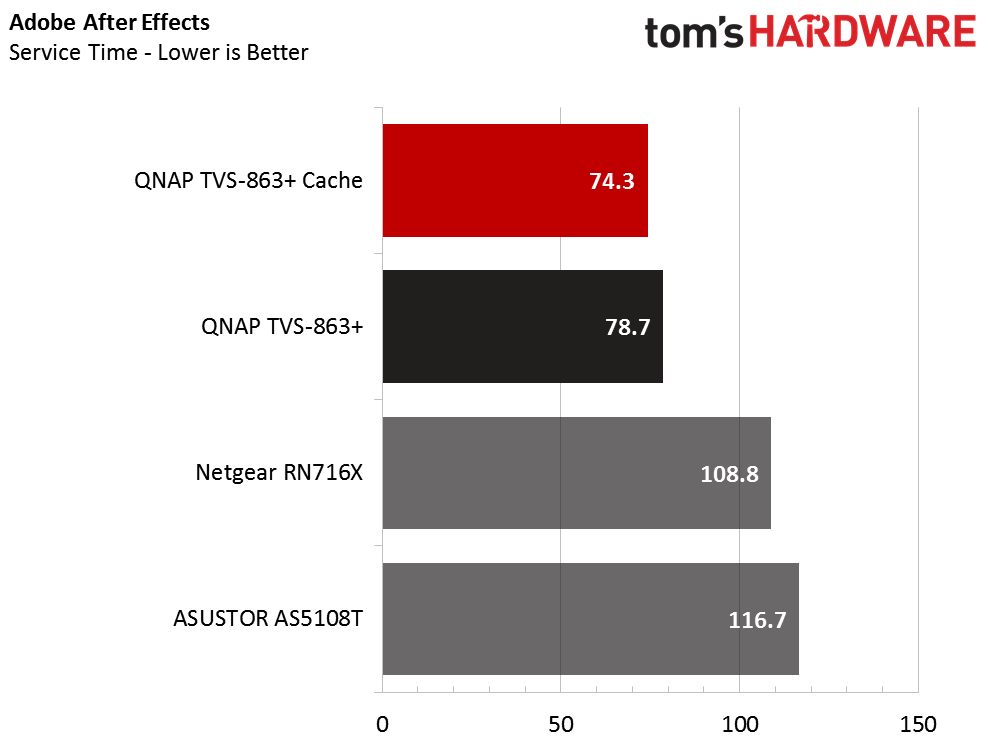 Adobe After Effects
Service Time - Lower is Better

tom's HARDWARE

QNAP TVS-863+ Cache 74.3
QNAP TVS-863+ 78.7
Netgear RN716X 108.8
ASUSTOR AS5108T 116.7

0 50 100 150